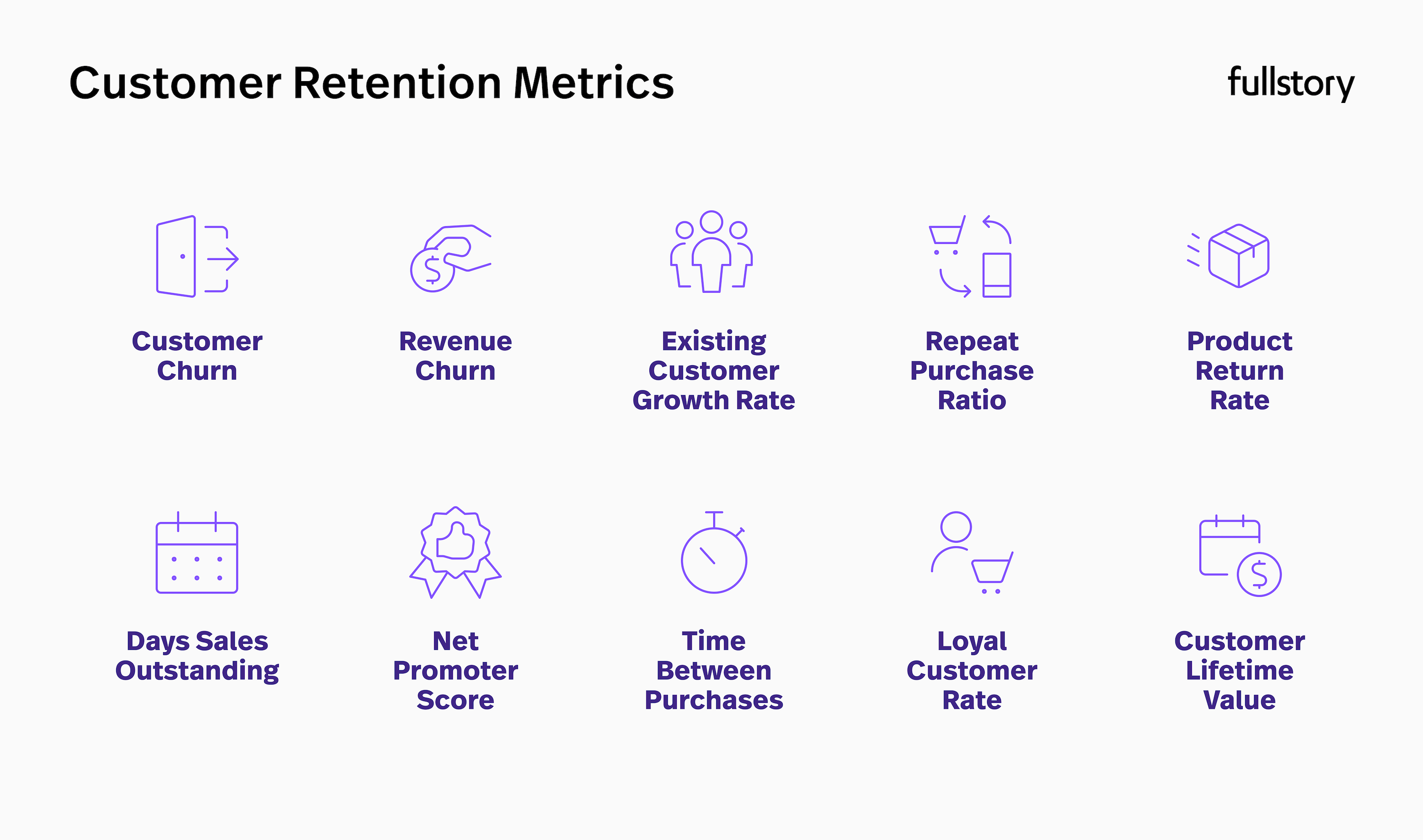 Customer Retention Metrics

fullstory

Customer Churn

Revenue Churn

Existing Customer Growth Rate

Repeat Purchase Ratio

Product Return Rate

Days Sales Outstanding

Net Promoter Score

Time Between Purchases

Loyal Customer Rate

Customer Lifetime Value